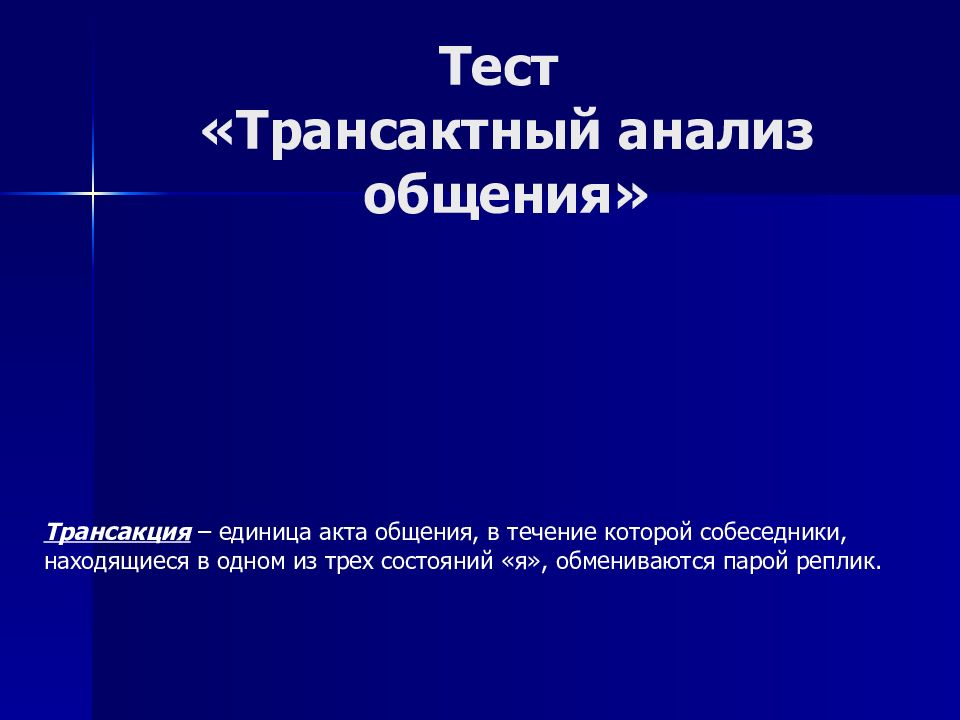 Тест
«Трансактный анализ общения»

Трансакция – единица акта общения, в течение которой собеседники, находящиеся в одном из трех состояний «я», обмениваются парой реплик.